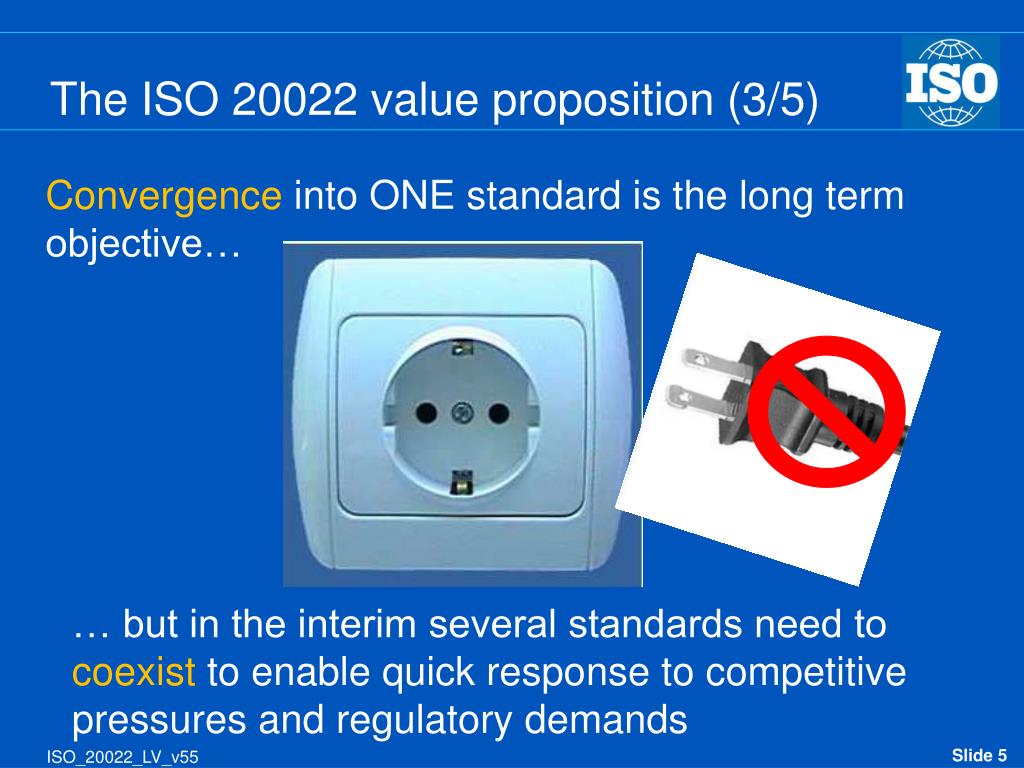 The ISO 20022 value proposition (3/5)

ISO

Convergence into ONE standard is the long term objective…

… but in the interim several standards need to coexist to enable quick response to competitive pressures and regulatory demands

ISO_20022_LV_v55

Slide 5